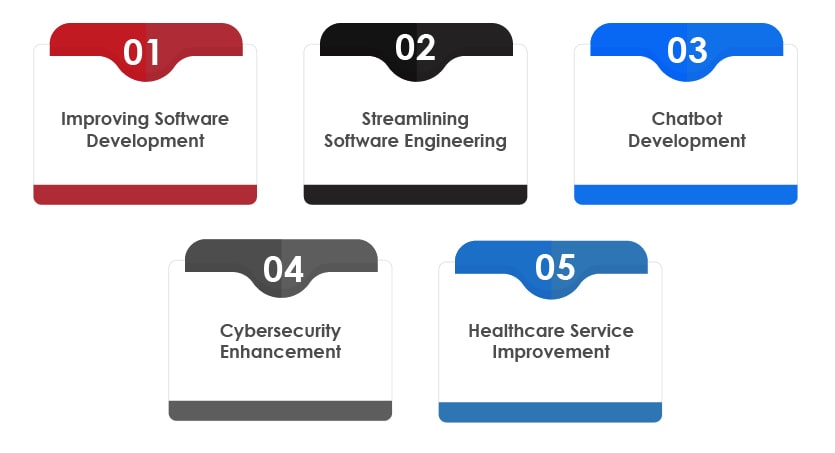 01

Improving Software Development

02

Streamlining Software Engineering

03

Chatbot Development

04

Cybersecurity Enhancement

05

Healthcare Service Improvement